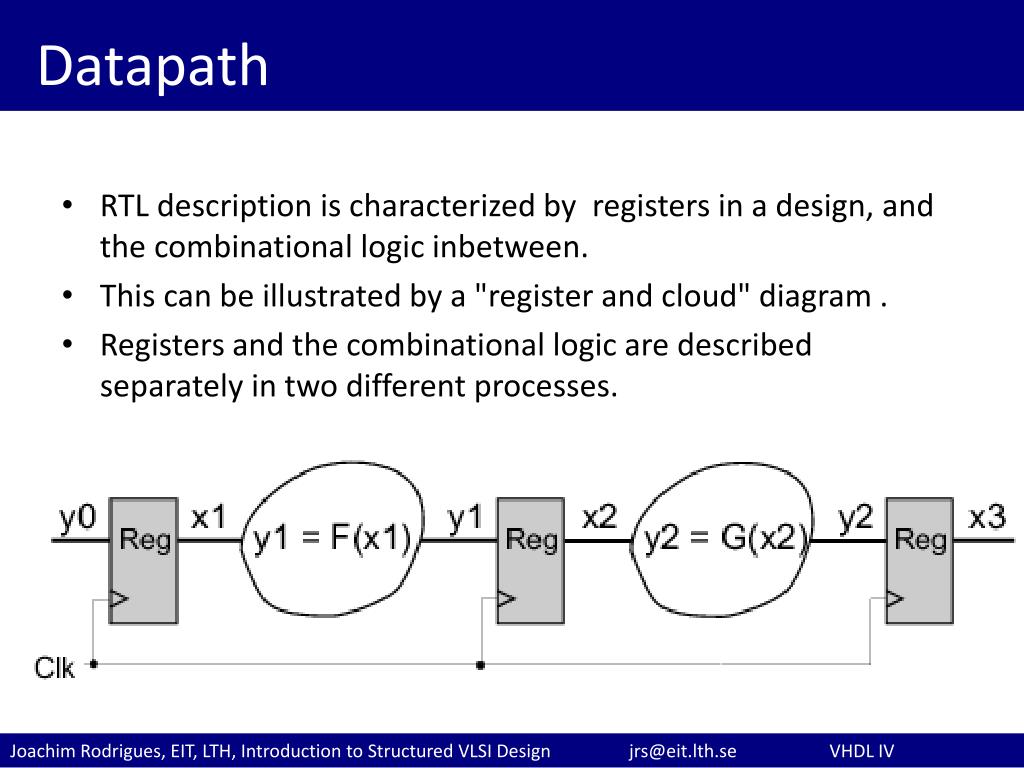 Datapath

• RTL description is characterized by registers in a design, and the combinational logic inbetween.
• This can be illustrated by a "register and cloud" diagram .
• Registers and the combinational logic are described separately in two different processes.

y0
Reg
x1
y1 = F(x1)
y1
Reg
x2
y2 = G(x2)
y2
Reg
x3
Clk

Joachim Rodrigues, EIT, LTH, Introduction to Structured VLSI Design jrs@eit.lth.se VHDL IV